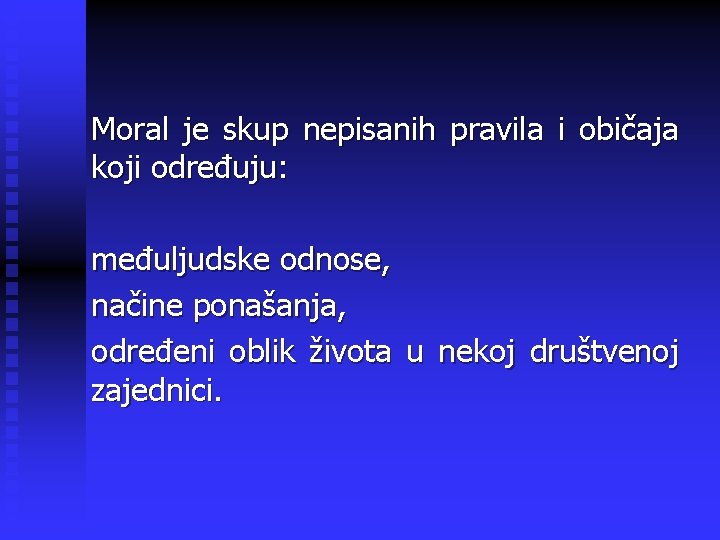 Moral je skup nepisanih pravila i običaja koji određuju:

međuljudske odnose,

načine ponašanja,

određeni oblik života u nekoj društvenoj zajednici.